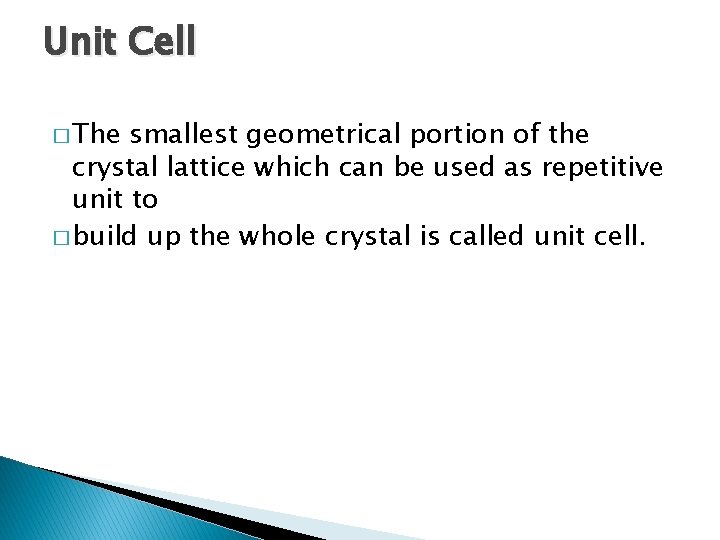 Unit Cell

□ The smallest geometrical portion of the crystal lattice which can be used as repetitive unit to

□ build up the whole crystal is called unit cell.